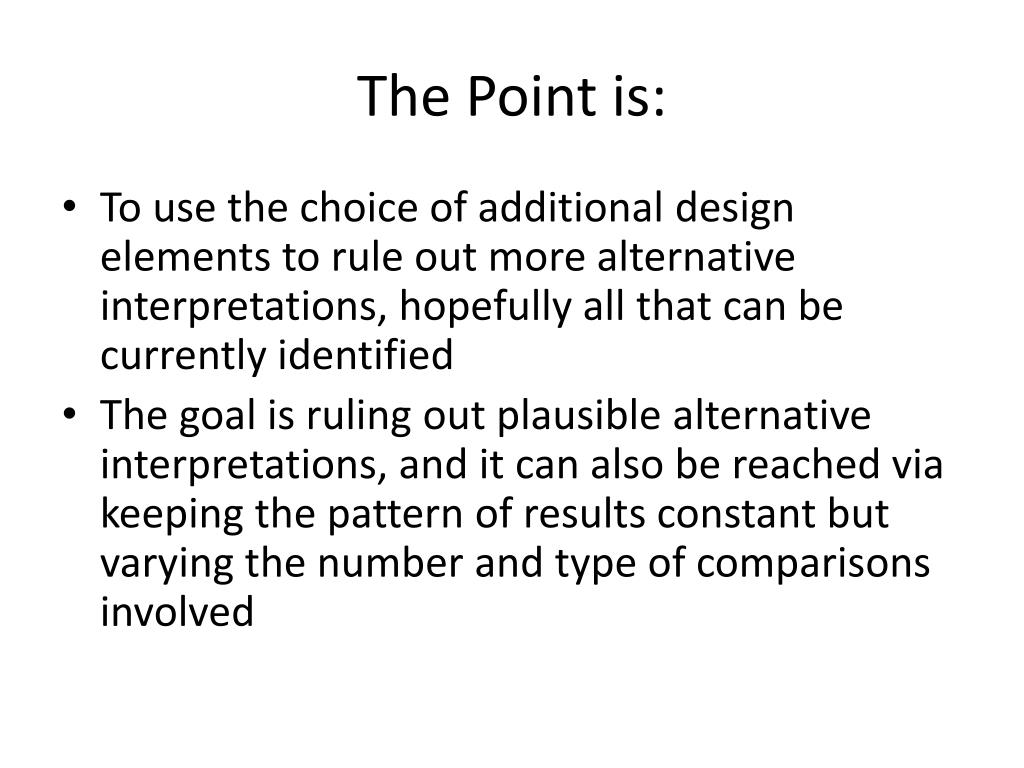 The Point is:

• To use the choice of additional design elements to rule out more alternative interpretations, hopefully all that can be currently identified

• The goal is ruling out plausible alternative interpretations, and it can also be reached via keeping the pattern of results constant but varying the number and type of comparisons involved